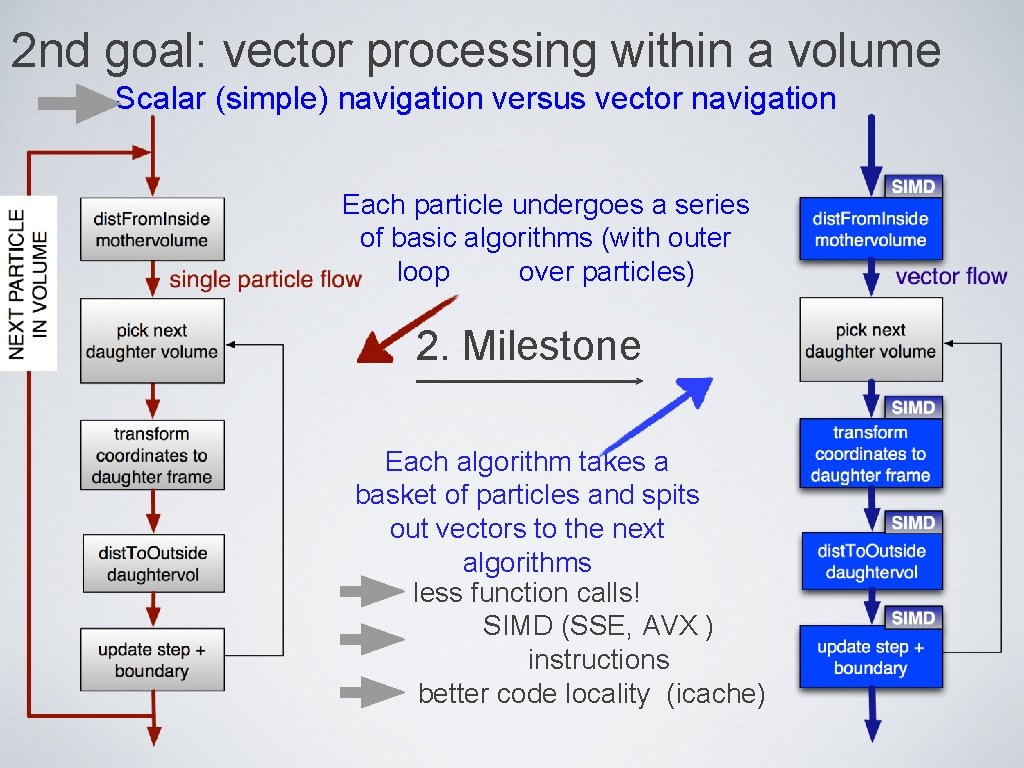 2nd goal: vector processing within a volume

Scalar (simple) navigation versus vector navigation

NEXT PARTICLE IN VOLUME

distFromInside mothervolume

single particle flow

pick next daughter volume

transform coordinates to daughter frame

distToOutside daughtervol

update step + boundary

Each particle undergoes a series of basic algorithms (with outer loop over particles)

2. Milestone

Each algorithm takes a basket of particles and spits out vectors to the next algorithms

less function calls!

SIMD (SSE, AVX ) instructions

better code locality (icache)

SIMD

distFromInside mothervolume

vector flow

pick next daughter volume

SIMD

transform coordinates to daughter frame

SIMD

distToOutside daughtervol

SIMD

update step + boundary